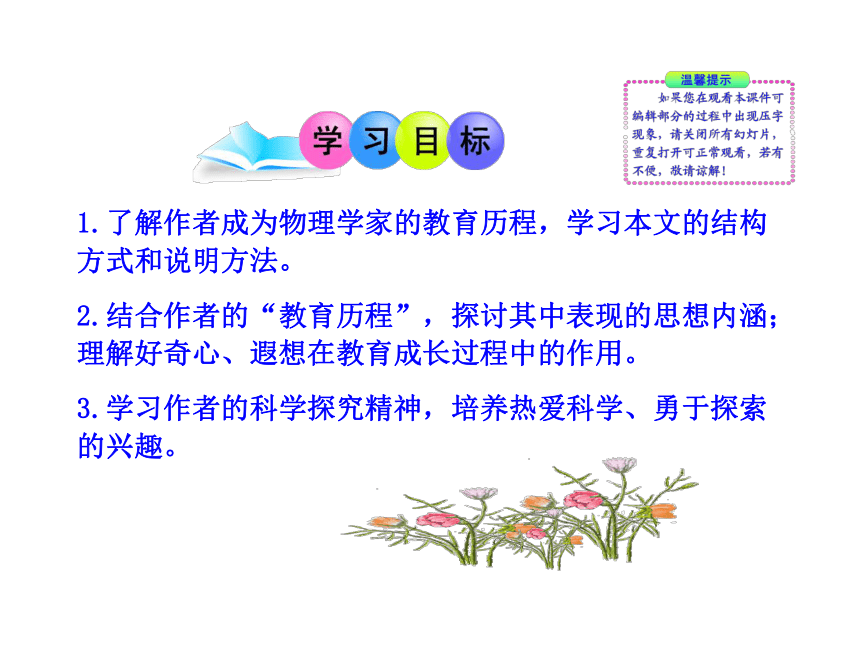 温馨提示

如果您在观看本课件可编辑部分的过程中出现压字现象，请关闭所有幻灯片，重复打开可正常观看，若有不便，敬请谅解！

学习目标

1.了解作者成为物理学家的教育历程，学习本文的结构方式和说明方法。

2.结合作者的“教育历程”，探讨其中表现的思想内涵；理解好奇心、遐想在教育成长过程中的作用。

3.学习作者的科学探究精神，培养热爱科学、勇于探索的兴趣。